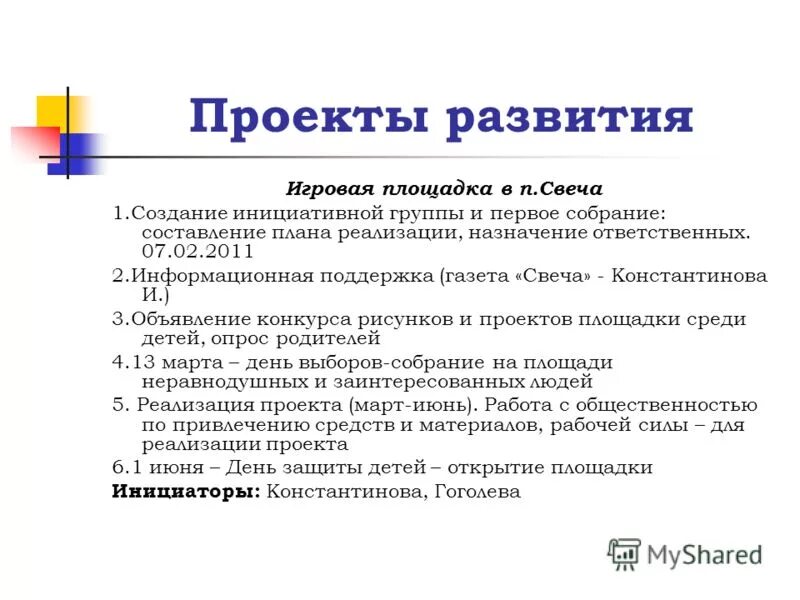 Проекты развития

Игровая площадка в п.Свеча

1.Создание инициативной группы и первое собрание: составление плана реализации, назначение ответственных. 07.02.2011

2.Информационная поддержка (газета «Свеча» - Константинова И.)

3.Объявление конкурса рисунков и проектов площадки среди детей, опрос родителей

4.13 марта – день выборов-собрание на площади неравнодушных и заинтересованных людей

5. Реализация проекта (март-июнь). Работа с общественностью по привлечению средств и материалов, рабочей силы – для реализации проекта

6.1 июня – День защиты детей – открытие площадки

Инициаторы: Константинова, Гоголева

MyShared